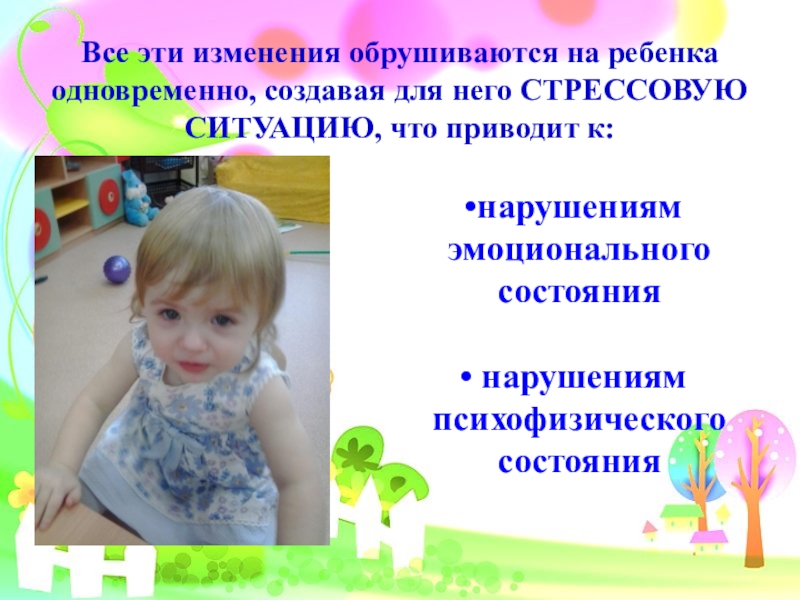 Все эти изменения обрушиваются на ребенка одновременно, создавая для него СТРЕССОВУЮ СИТУАЦИЮ, что приводит к:

•нарушениям эмоционального состояния

• нарушениям психофизического состояния